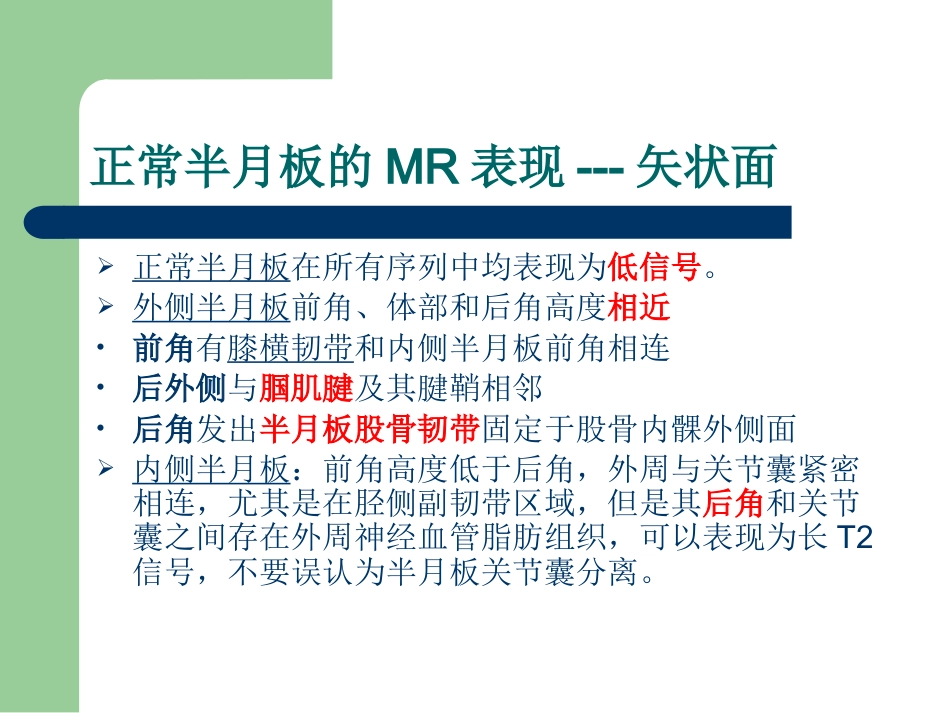 正常半月板的 MR 表现 --- 矢状面

➢ 正常半月板在所有序列中均表现为低信号。
➢ 外侧半月板前角、体部和后角高度相近
• 前角有膝横韧带和内侧半月板前角相连
• 后外侧与腘肌腱及其腱鞘相邻
• 后角发出半月板股骨韧带固定于股骨内髁外侧面
➢ 内侧半月板：前角高度低于后角，外周与关节囊紧密相连，尤其是在胫侧副韧带区域，但是其后角和关节囊之间存在外周神经血管脂肪组织，可以表现为长 T2 信号，不要误认为半月板关节囊分离。